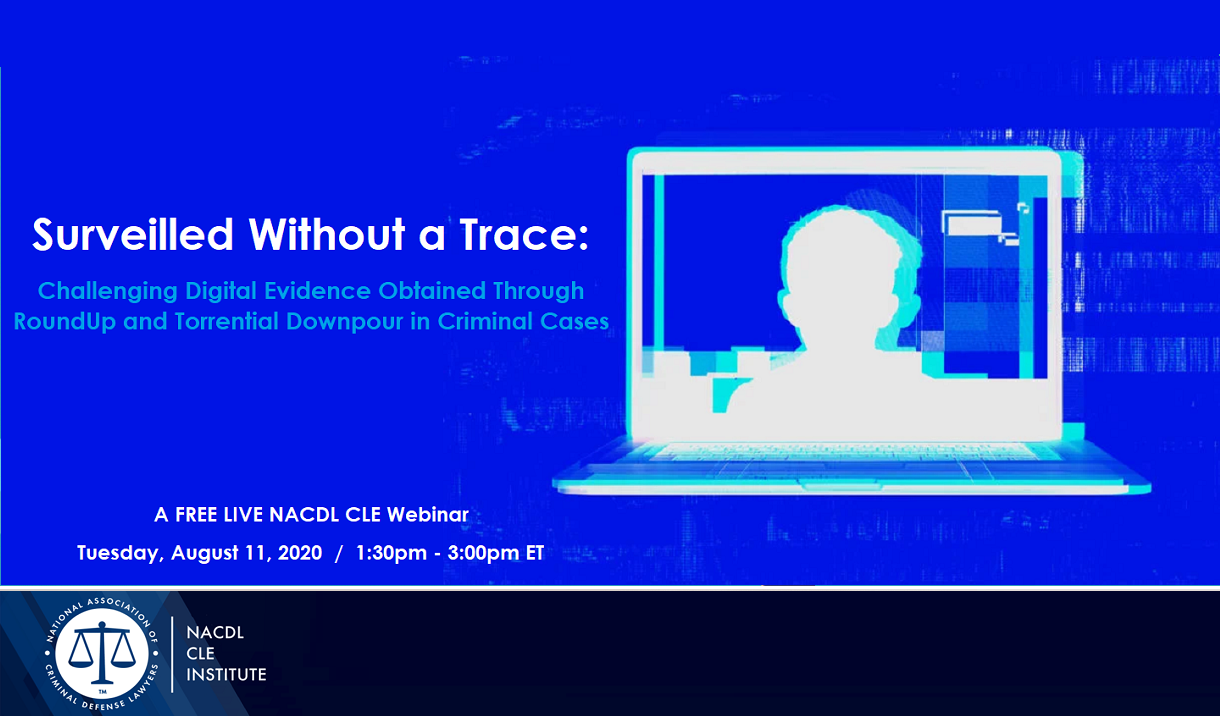 Surveilled Without a Trace:

Challenging Digital Evidence Obtained Through RoundUp and Torrential Downpour in Criminal Cases

A FREE LIVE NACDL CLE Webinar

Tuesday, August 11, 2020 / 1:30pm - 3:00pm ET

NATIONAL ASSOCIATION OF CRIMINAL DEFENSE LAWYERS

TM

NACDL
CLE
INSTITUTE